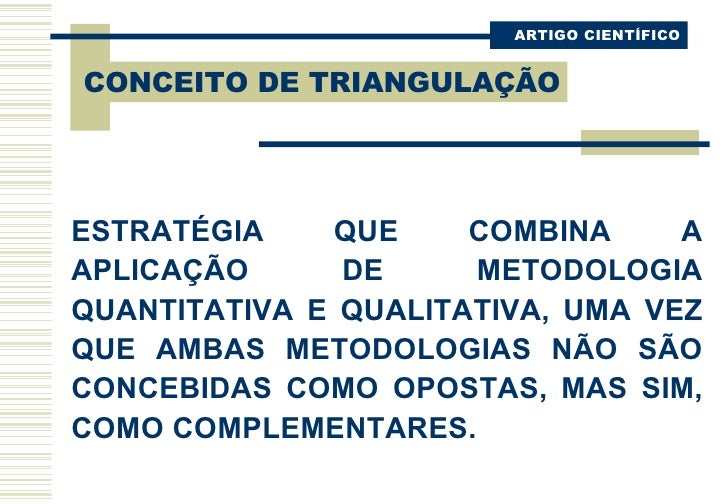 ARTIGO CIENTÍFICO

CONCEITO DE TRIANGULAÇÃO

ESTRATÉGIA QUE COMBINA A APLICAÇÃO DE METODOLOGIA QUANTITATIVA E QUALITATIVA, UMA VEZ QUE AMBAS METODOLOGIAS NÃO SÃO CONCEBIDAS COMO OPOSTAS, MAS SIM, COMO COMPLEMENTARES.